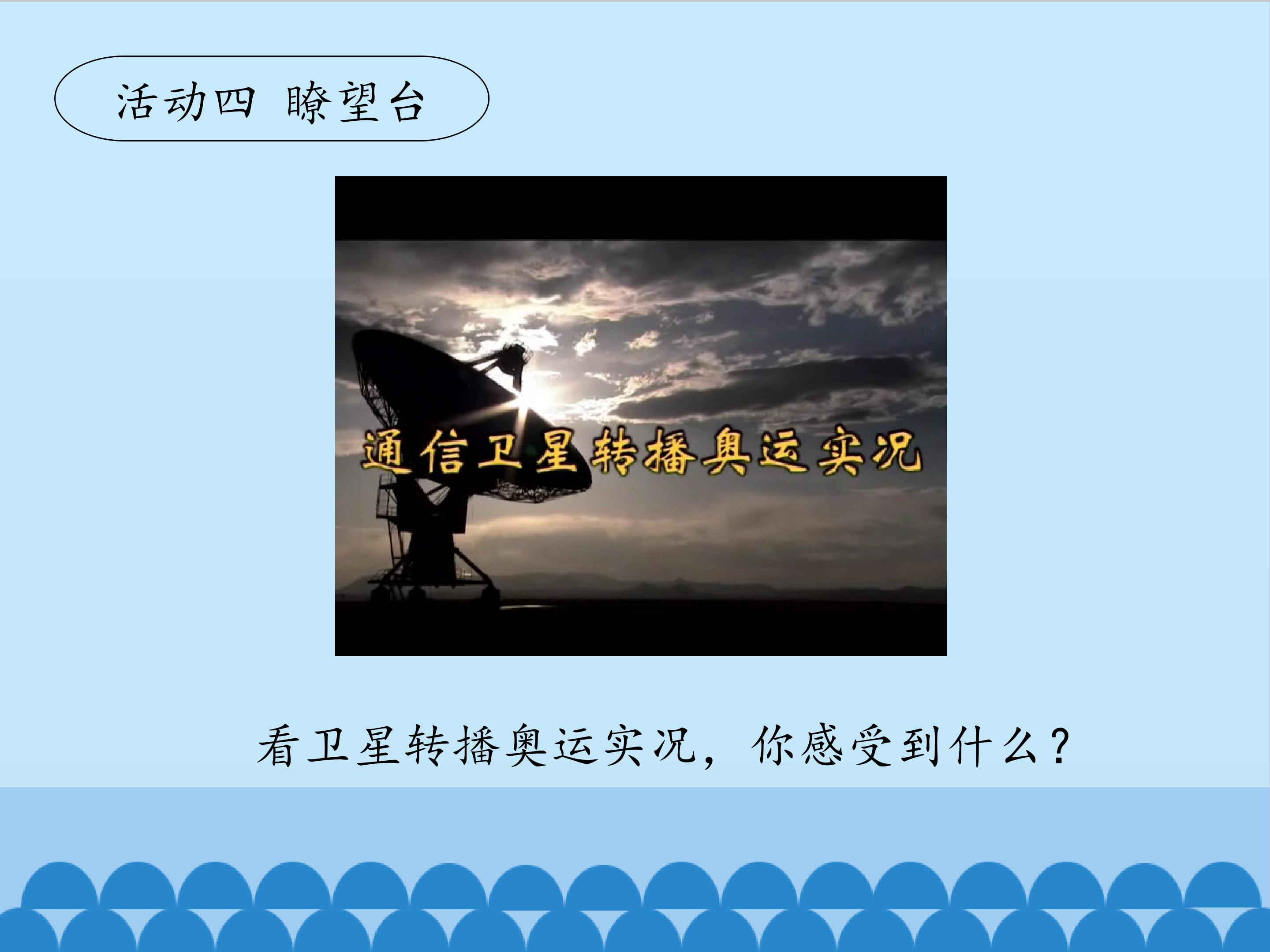 活动四 瞭望台

通信卫星转播奥运实况

看卫星转播奥运实况，你感受到什么？